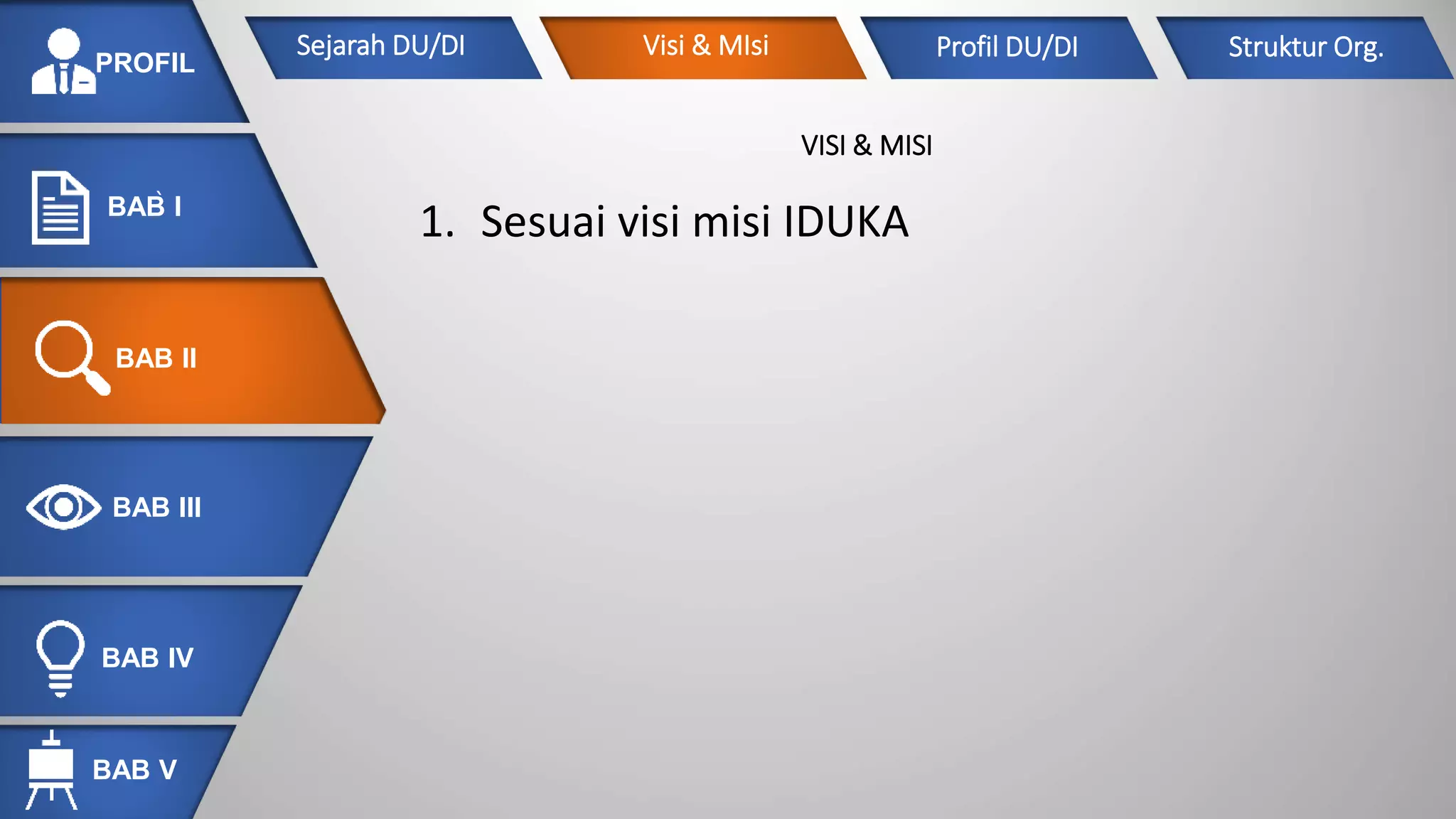 PROFIL

BAB I

BAB II

BAB III

BAB IV

BAB V

Sejarah DU/DI

Visi & MIsi

Profil DU/DI

Struktur Org.

VISI & MISI

1. Sesuai visi misi IDUKA